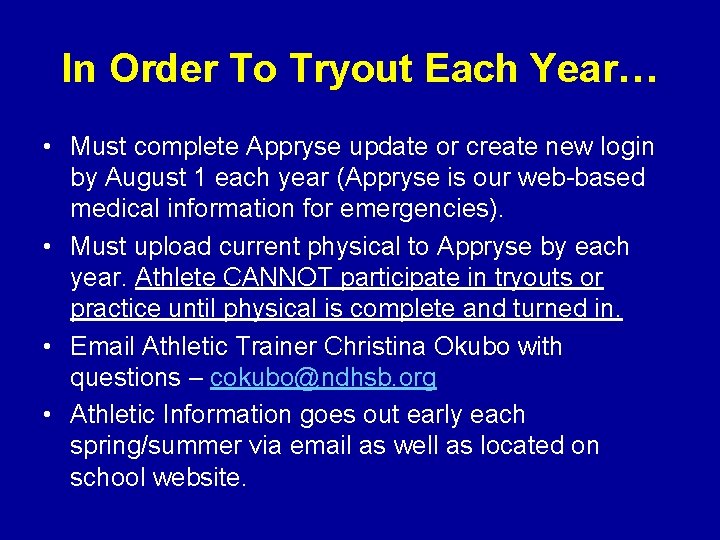 In Order To Tryout Each Year…

• Must complete Appryse update or create new login by August 1 each year (Appryse is our web-based medical information for emergencies).

• Must upload current physical to Appryse by each year. Athlete CANNOT participate in tryouts or practice until physical is complete and turned in.

• Email Athletic Trainer Christina Okubo with questions – cokubo@ndhsb.org

• Athletic Information goes out early each spring/summer via email as well as located on school website.